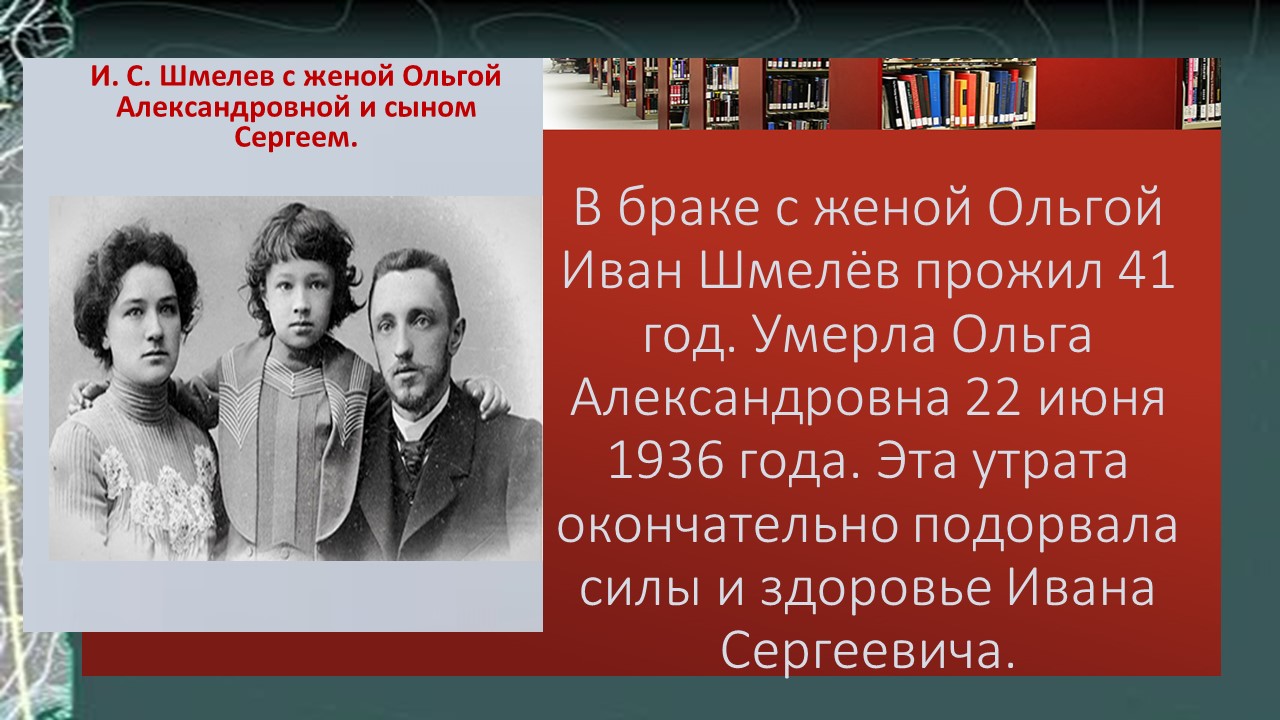 И. С. Шмелев с женой Ольгой Александровной и сыном Сергеем.

В браке с женой Ольгой Иван Шмелёв прожил 41 год. Умерла Ольга Александровна 22 июня 1936 года. Эта утрата окончательно подорвала силы и здоровье Ивана Сергеевича.